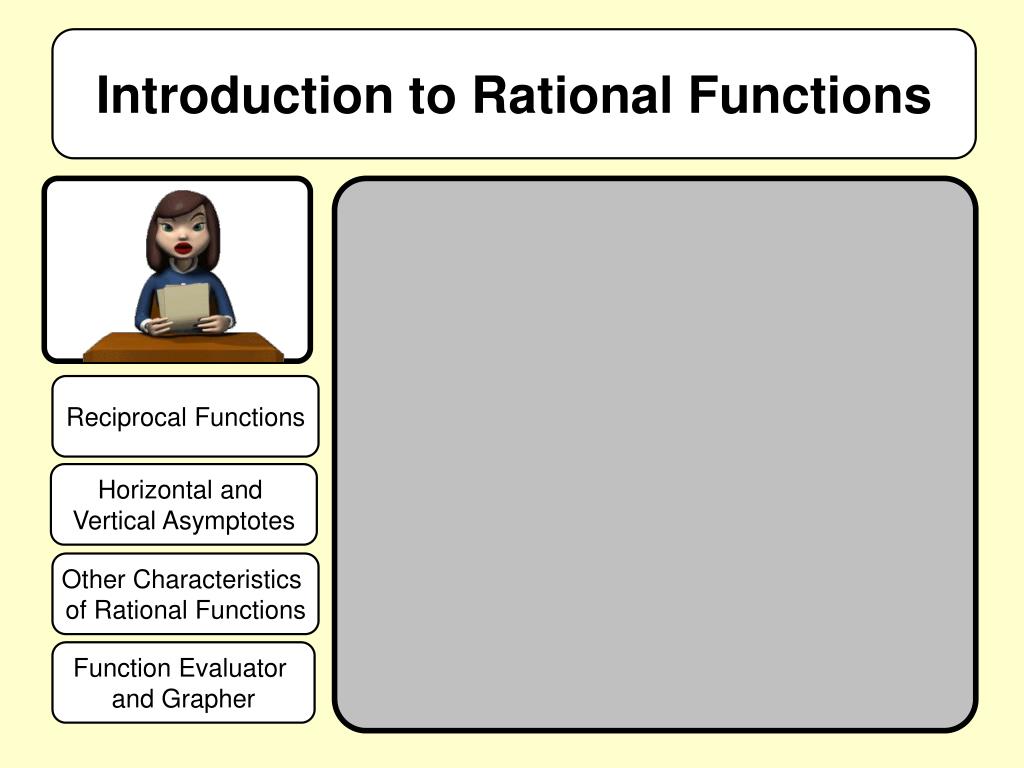 Introduction to Rational Functions

Reciprocal Functions

Horizontal and Vertical Asymptotes

Other Characteristics of Rational Functions

Function Evaluator and Grapher